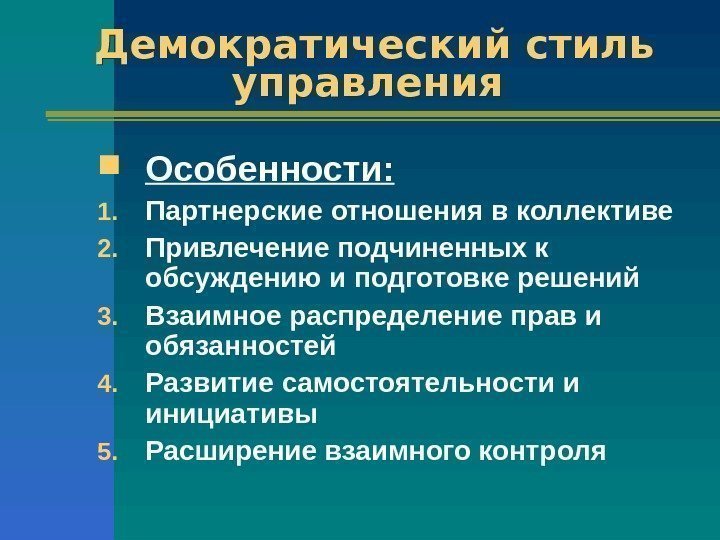 Демократический стиль управления

Особенности:

1. Партнерские отношения в коллективе
2. Привлечение подчиненных к обсуждению и подготовке решений
3. Взаимное распределение прав и обязанностей
4. Развитие самостоятельности и инициативы
5. Расширение взаимного контроля